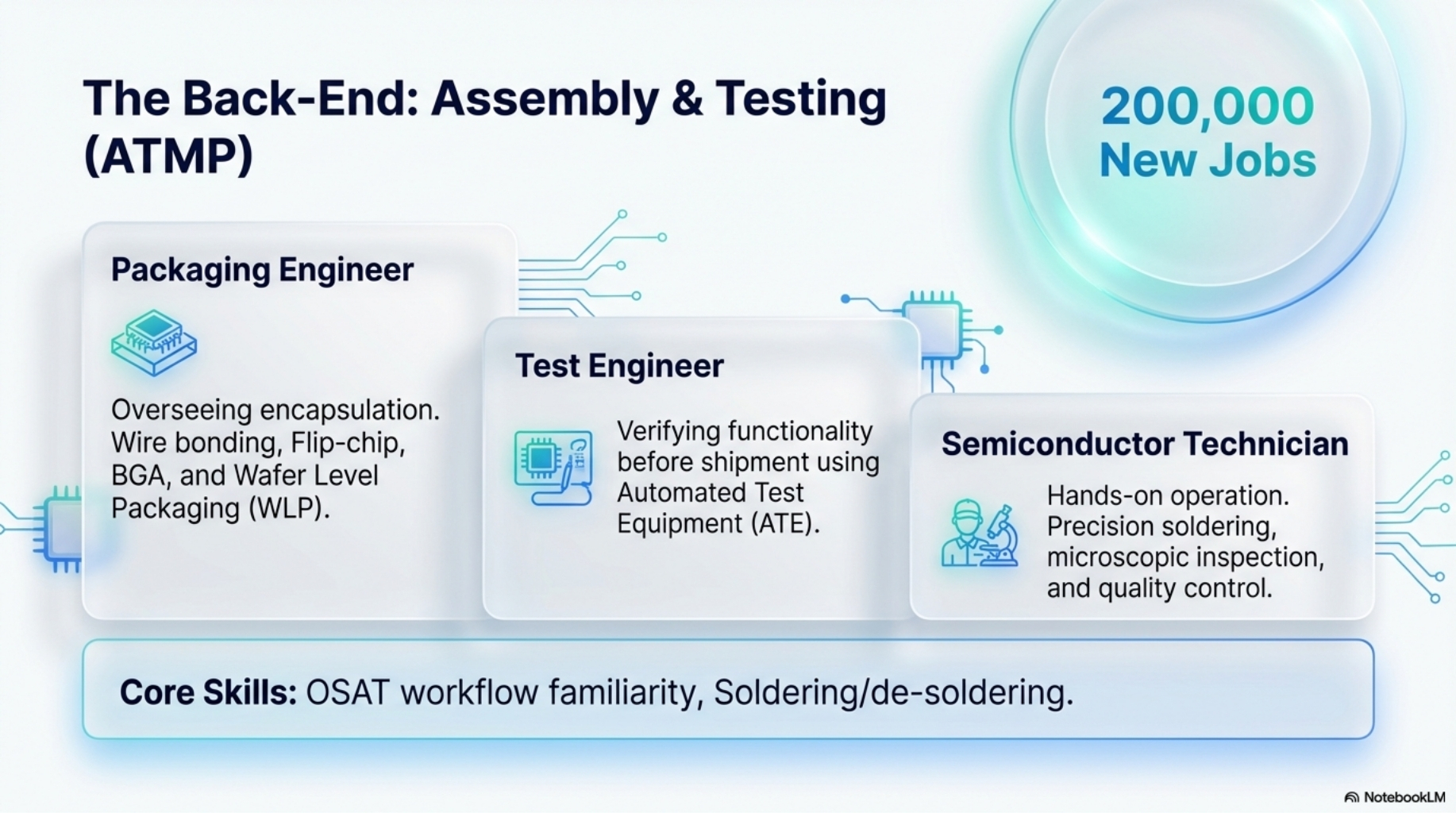 The Back-End: Assembly & Testing (ATMP)

200,000 New Jobs

Packaging Engineer

Overseeing encapsulation. Wire bonding, Flip-chip, BGA, and Wafer Level Packaging (WLP).

Test Engineer

Verifying functionality before shipment using Automated Test Equipment (ATE).

Semiconductor Technician

Hands-on operation. Precision soldering, microscopic inspection, and quality control.

Core Skills: OSAT workflow familiarity, Soldering/de-soldering.

NotebookLM